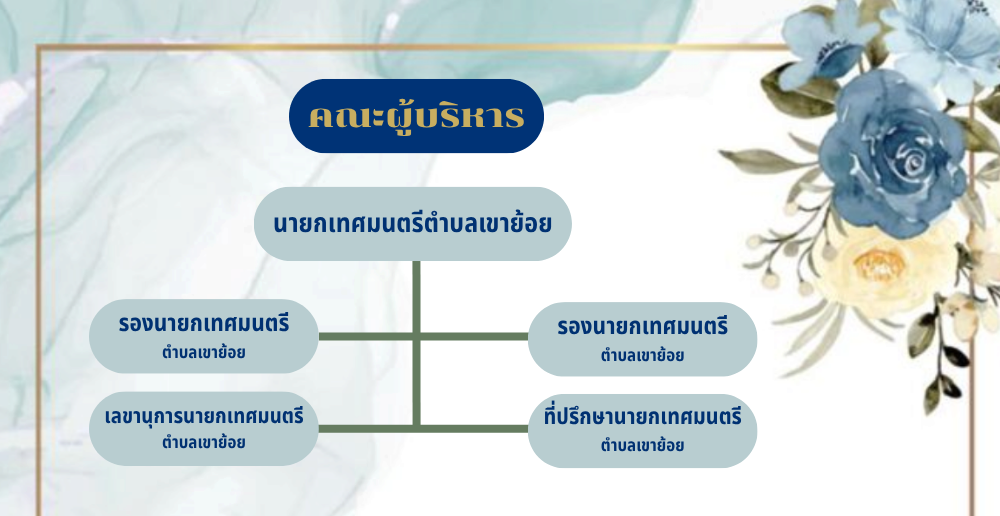 คณะผู้บริหาร

นายกเทศมนตรีตำบลเขาย้อย

รองนายกเทศมนตรี
ตำบลเขาย้อย

รองนายกเทศมนตรี
ตำบลเขาย้อย

เลขานุการนายกเทศมนตรี
ตำบลเขาย้อย

ที่ปรึกษานายกเทศมนตรี
ตำบลเขาย้อย